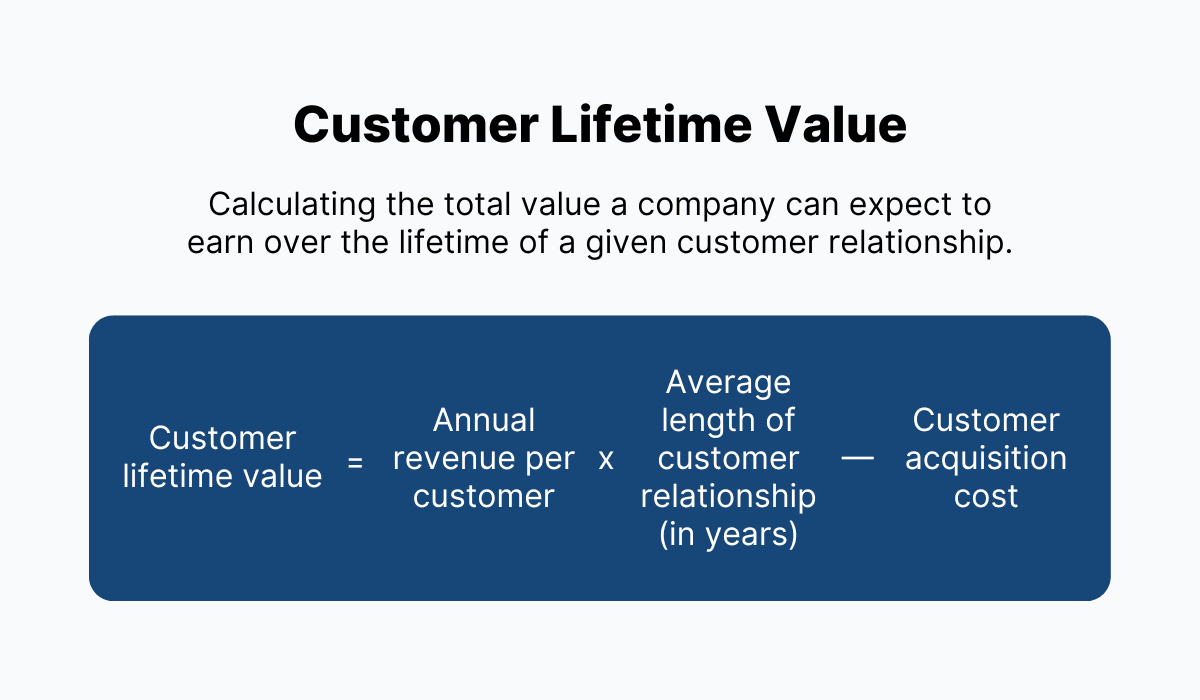 Customer Lifetime Value

Calculating the total value a company can expect to earn over the lifetime of a given customer relationship.

Customer lifetime value = Annual revenue per customer x Average length of customer relationship (in years) — Customer acquisition cost